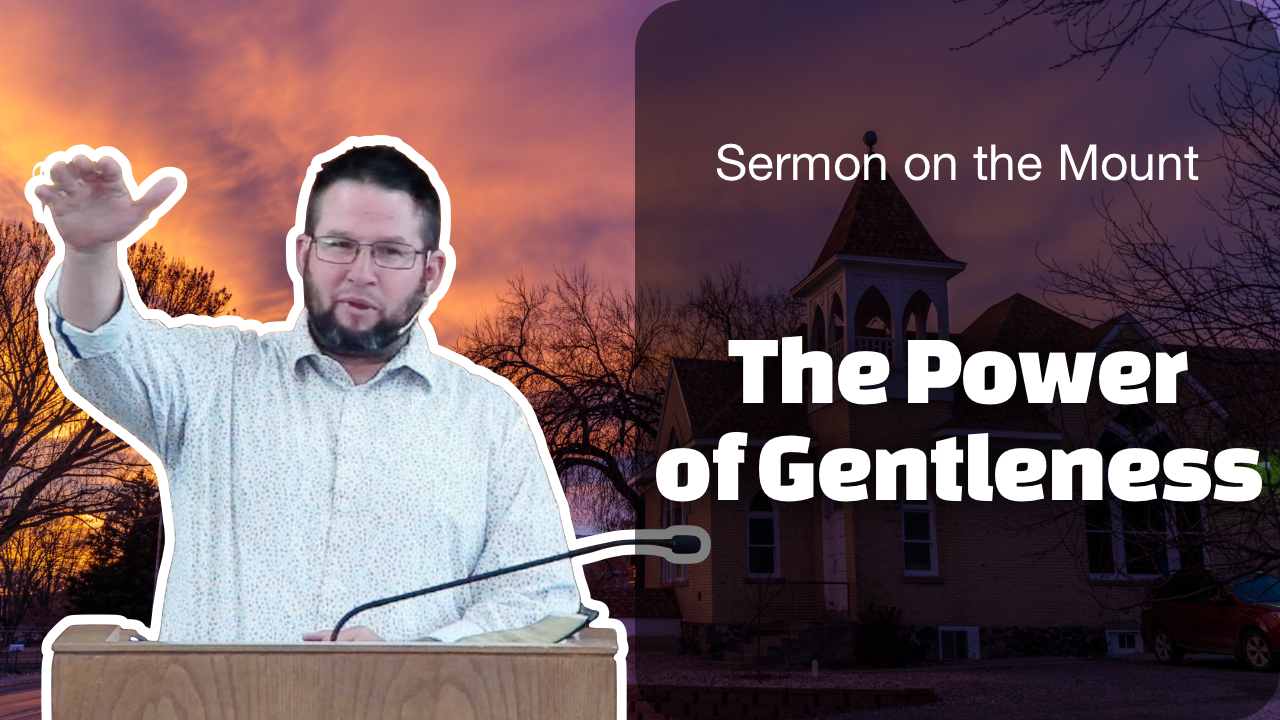 Sermon on the Mount

The Power of Gentleness